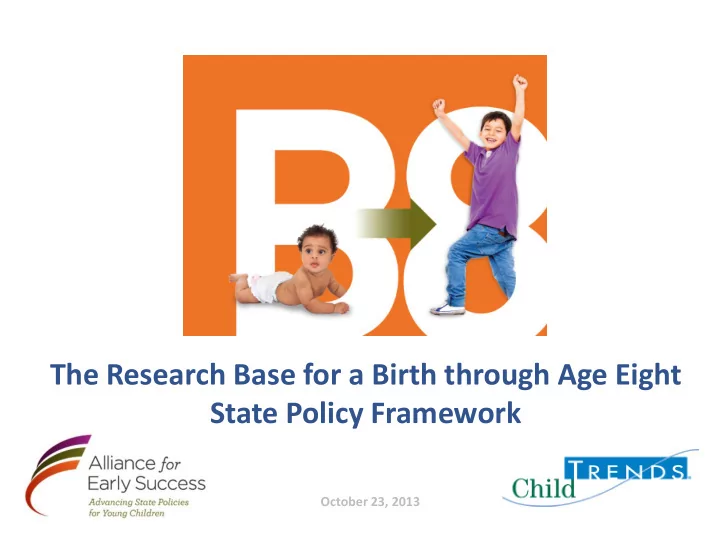 B8

The Research Base for a Birth through Age Eight State Policy Framework

Alliance for Early Success
Advancing State Policies for Young Children

October 23, 2013

Child TRENDS